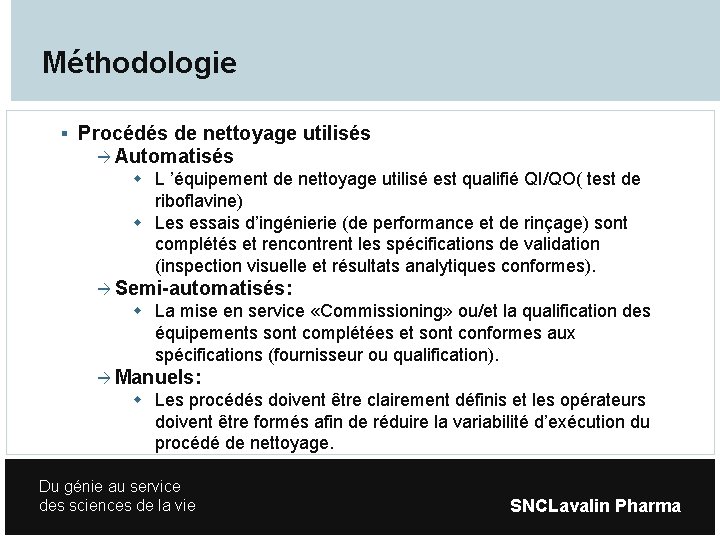 Méthodologie

▪ Procédés de nettoyage utilisés

→ Automatisés

◆ L 'équipement de nettoyage utilisé est qualifié QI/QO( test de riboflavine)

◆ Les essais d'ingénierie (de performance et de rinçage) sont complétés et rencontrent les spécifications de validation (inspection visuelle et résultats analytiques conformes).

→ Semi-automatisés:

◆ La mise en service «Commissioning» ou/et la qualification des équipements sont complétées et sont conformes aux spécifications (fournisseur ou qualification).

→ Manuels:

◆ Les procédés doivent être clairement définis et les opérateurs doivent être formés afin de réduire la variabilité d'exécution du procédé de nettoyage.

Du génie au service des sciences de la vie

SNCLavalin Pharma